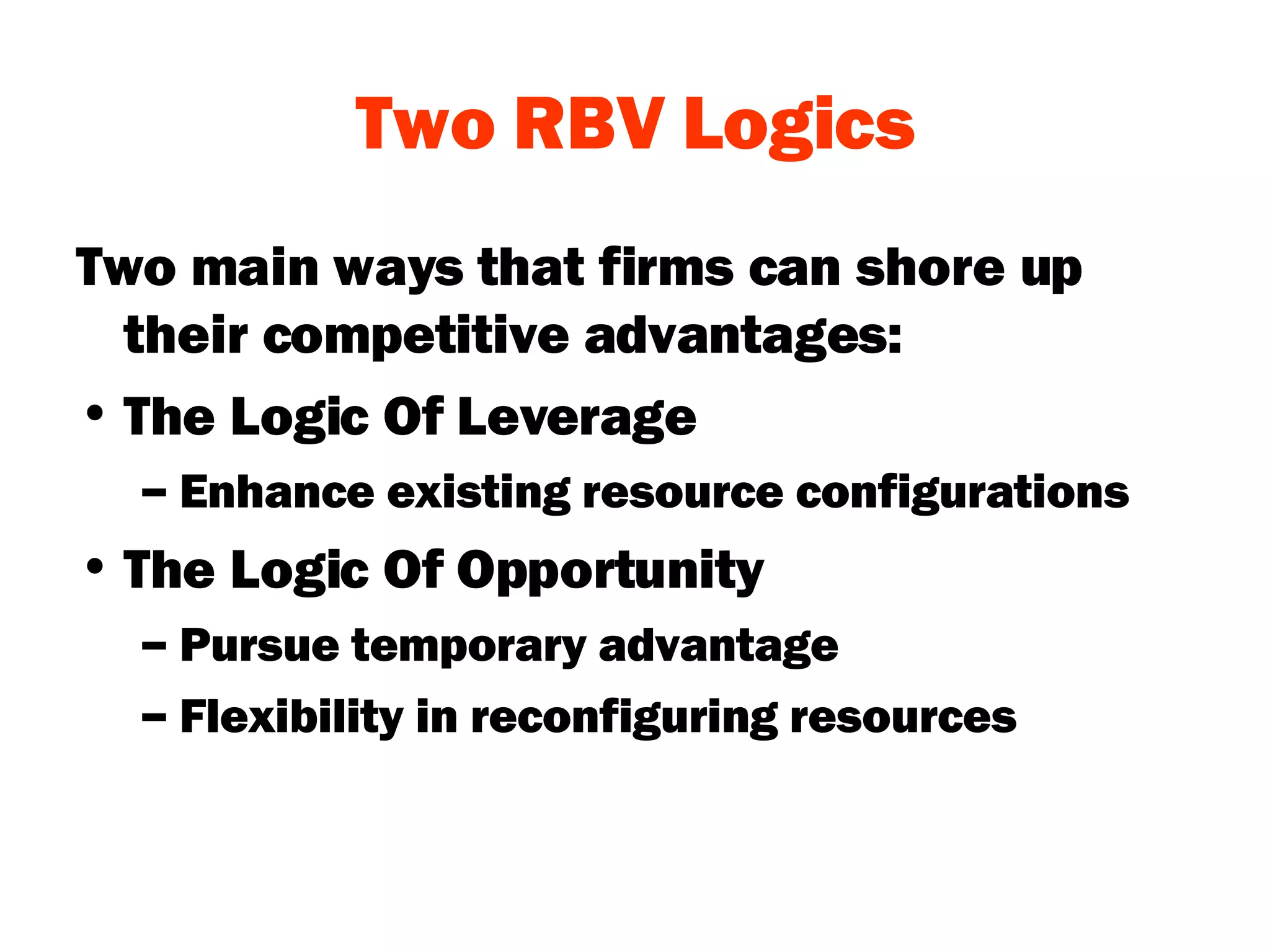 Two RBV Logics

Two main ways that firms can shore up their competitive advantages:

• The Logic Of Leverage

– Enhance existing resource configurations

• The Logic Of Opportunity

– Pursue temporary advantage

– Flexibility in reconfiguring resources